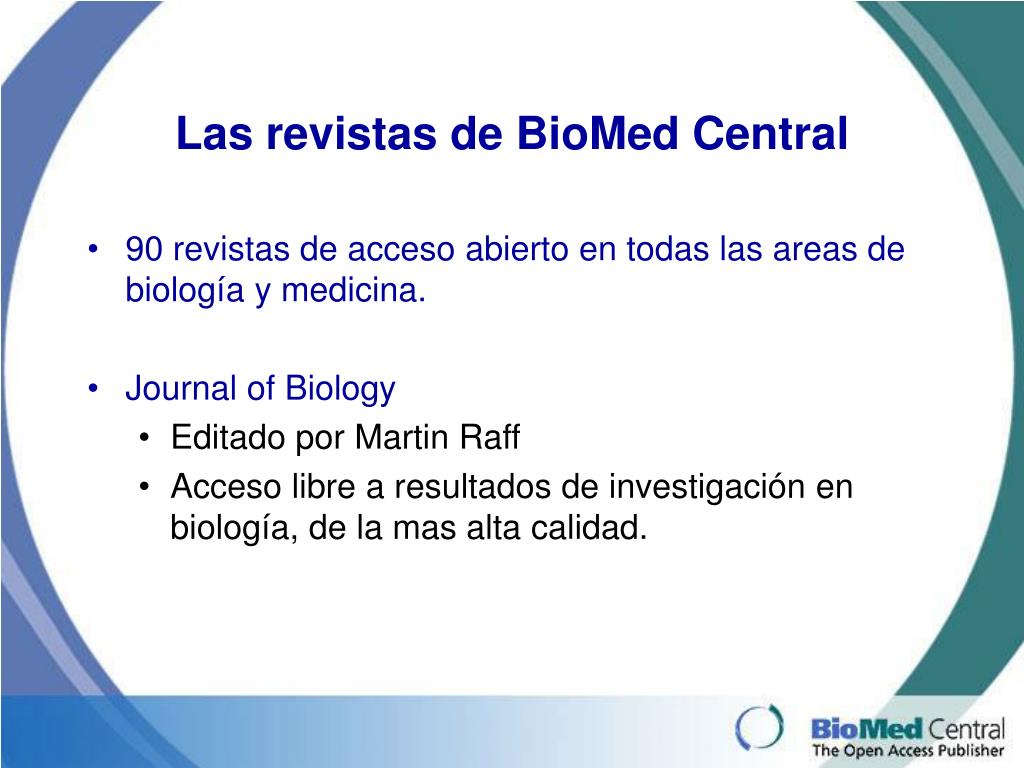 Las revistas de BioMed Central

• 90 revistas de acceso abierto en todas las areas de biología y medicina.

• Journal of Biology
  • Editado por Martin Raff
  • Acceso libre a resultados de investigación en biología, de la mas alta calidad.

BioMed Central
The Open Access Publisher